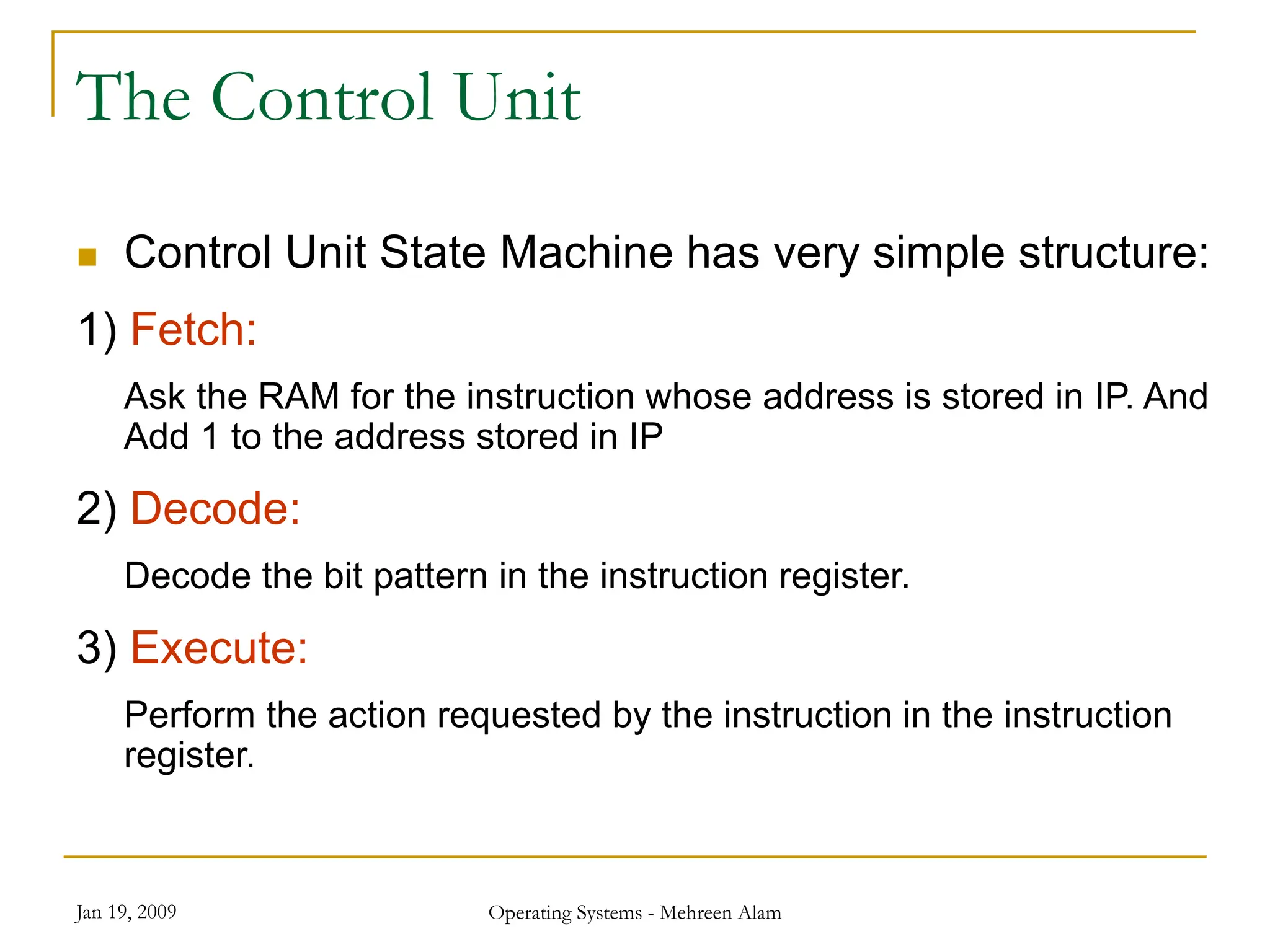 The Control Unit

Control Unit State Machine has very simple structure:

1) Fetch:

Ask the RAM for the instruction whose address is stored in IP. And Add 1 to the address stored in IP

2) Decode:

Decode the bit pattern in the instruction register.

3) Execute:

Perform the action requested by the instruction in the instruction register.

Jan 19, 2009

Operating Systems - Mehreen Alam